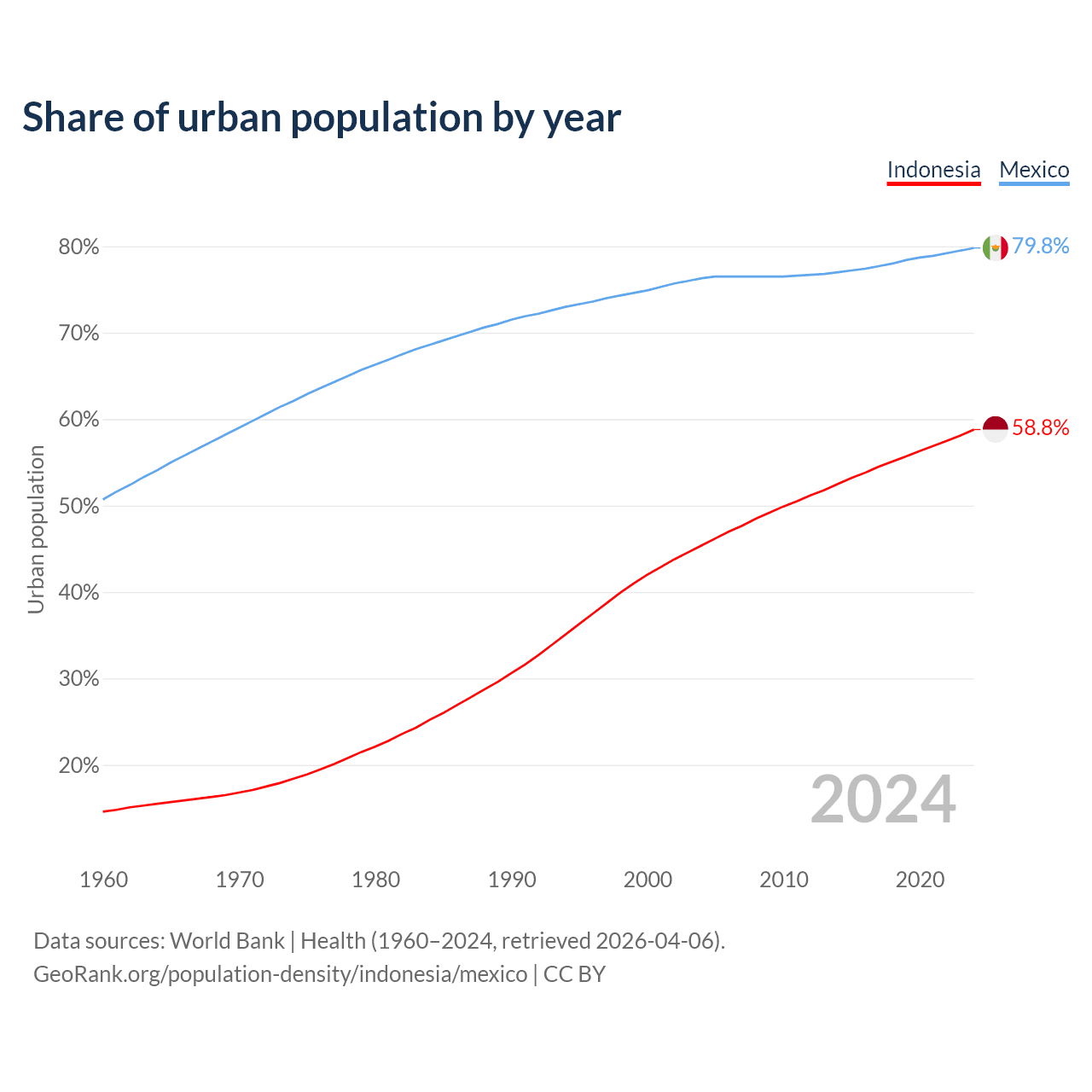 Share of urban population by year

Indonesia Mexico

Urban population

80%
70%
60%
50%
40%
30%
20%

79.8%
58.8%

2024

1960 1970 1980 1990 2000 2010 2020

Data sources: World Bank | Health (1960–2024, retrieved 2026-04-06).
GeoRank.org/population-density/indonesia/mexico | CC BY